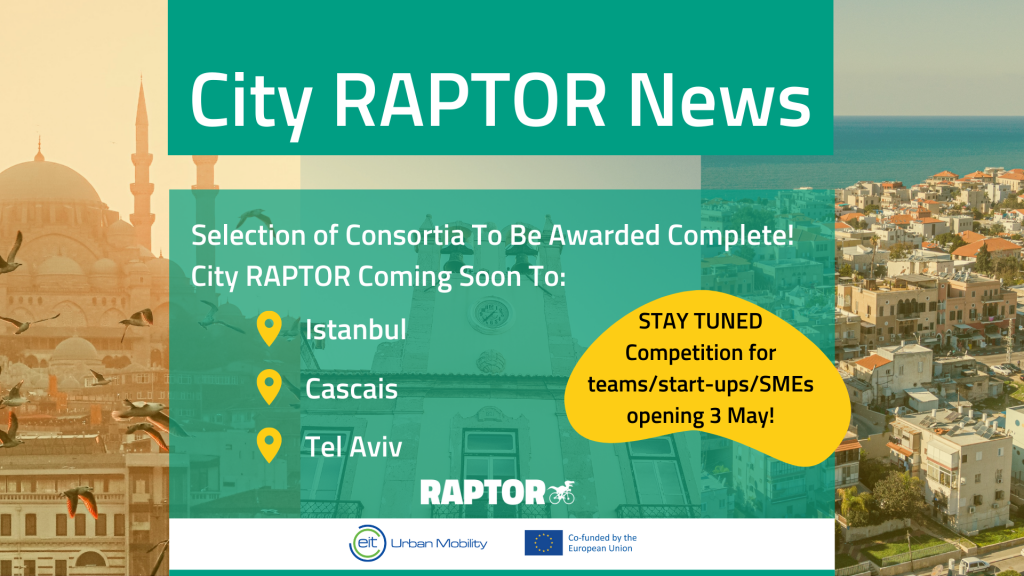 City RAPTOR News

Selection of Consortia To Be Awarded Complete!
City RAPTOR Coming Soon To:

Istanbul

Cascais

Tel Aviv

STAY TUNED
Competition for teams/start-ups/SMEs opening 3 May!

RAPTOR

eit Urban Mobility

Co-funded by the European Union